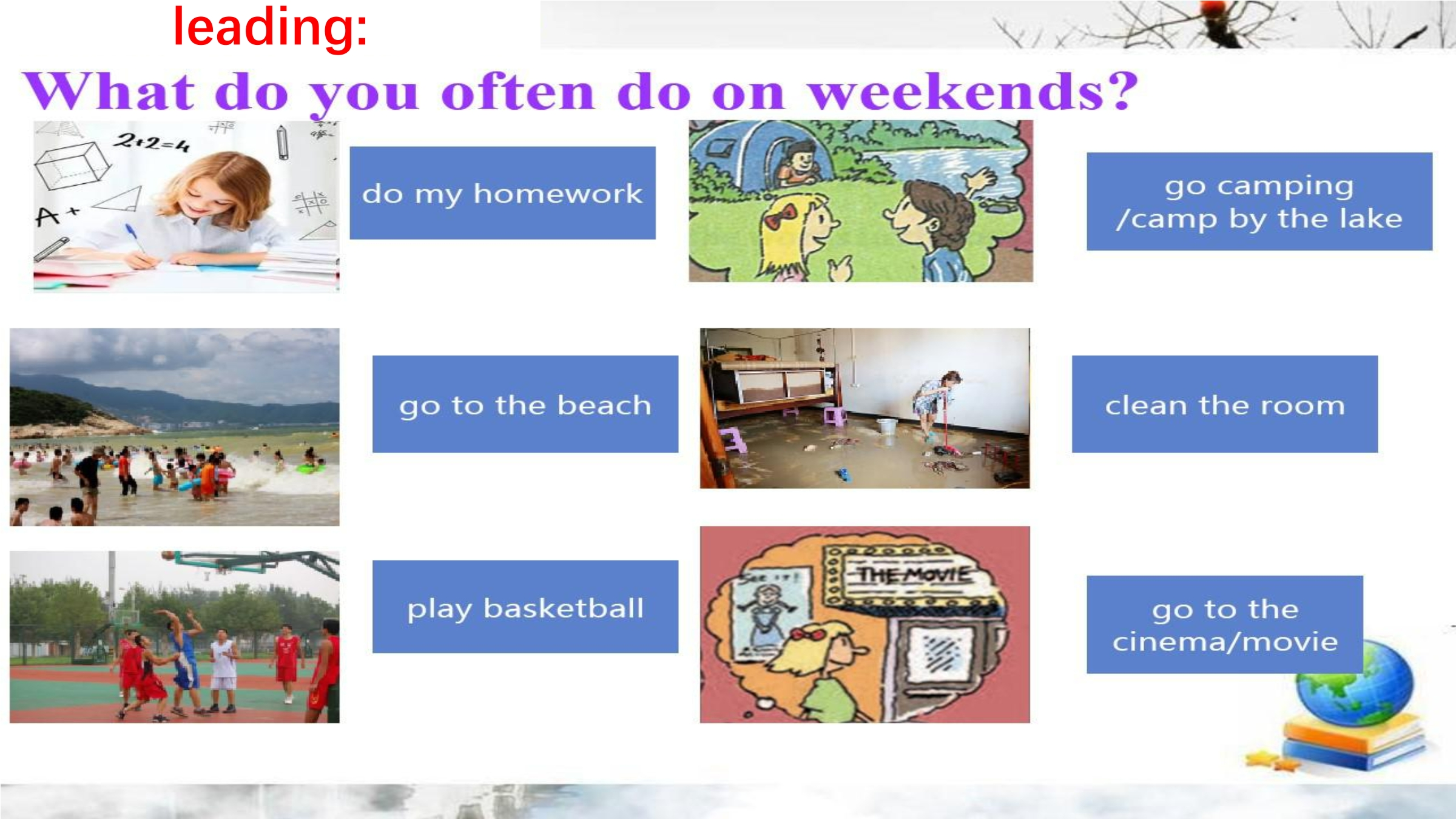 leading:

What do you often do on weekends?

$2+2=4$

A+

do my homework

go camping /camp by the lake

go to the beach

clean the room

play basketball

THE MOVIE

go to the cinema/movie